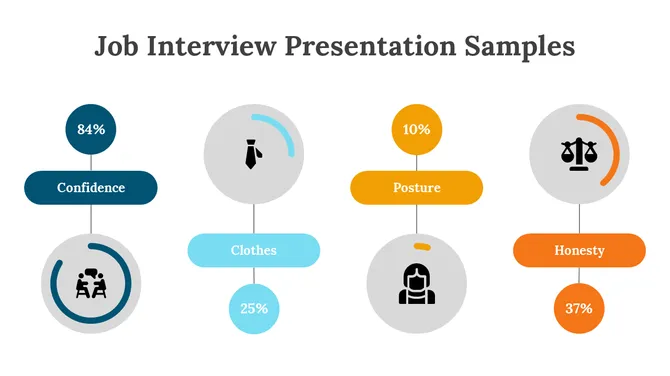 Job Interview Presentation Samples

84%

Confidence

Clothes

25%

10%

Posture

Honesty

37%